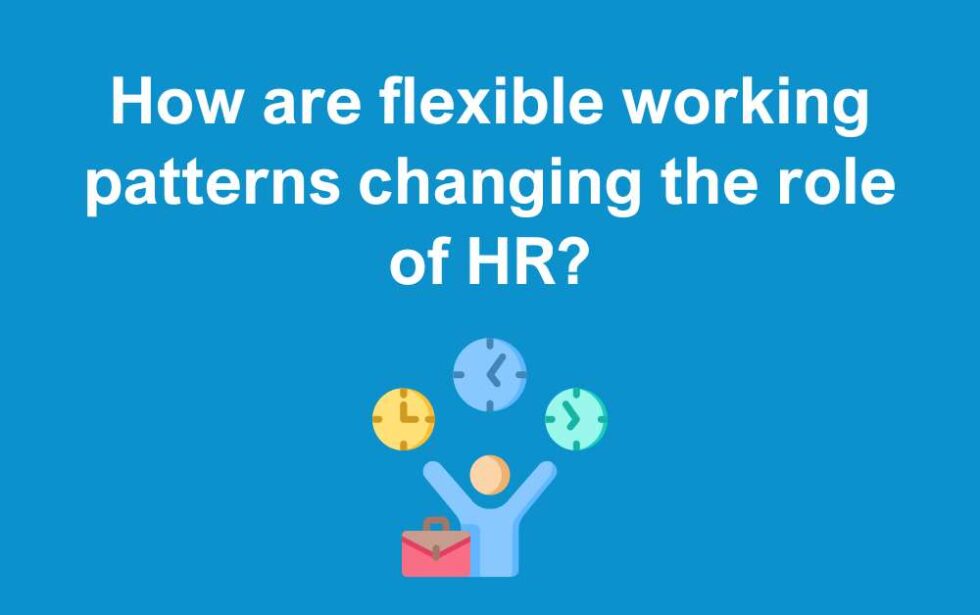 How are flexible working patterns changing the role of HR?